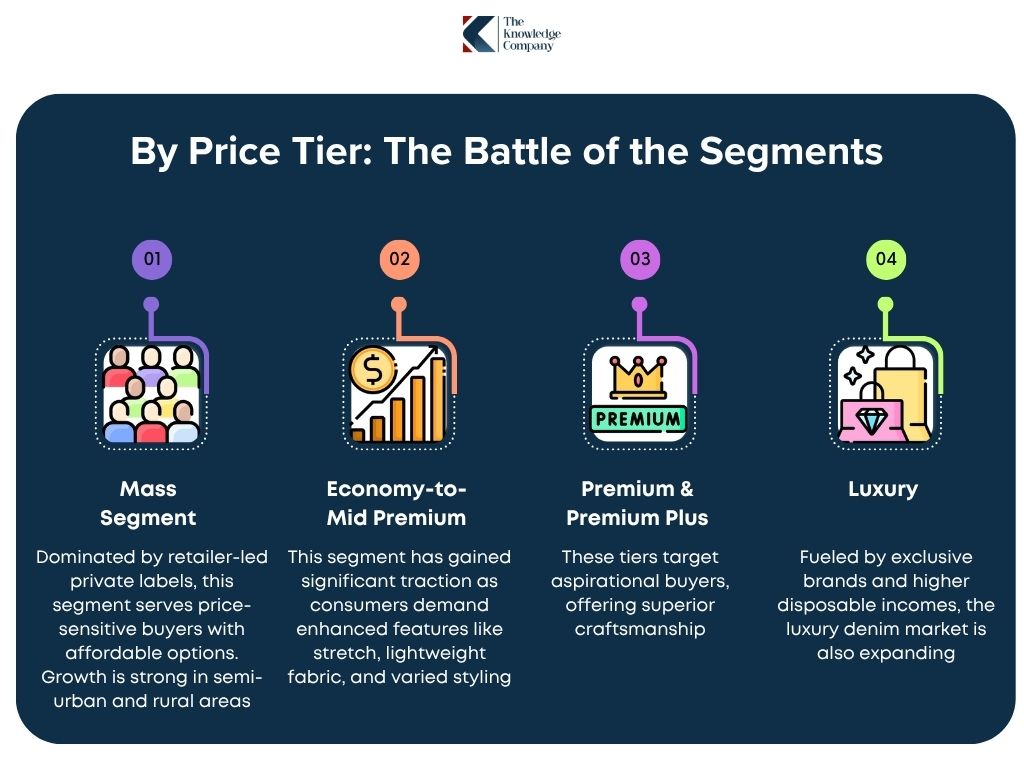 The Knowledge Company

By Price Tier: The Battle of the Segments

01

Mass Segment

Dominated by retailer-led private labels, this segment serves price-sensitive buyers with affordable options. Growth is strong in semi-urban and rural areas

02

Economy-to-Mid Premium

This segment has gained significant traction as consumers demand enhanced features like stretch, lightweight fabric, and varied styling

03

PREMIUM

Premium & Premium Plus

These tiers target aspirational buyers, offering superior craftsmanship

04

Luxury

Fueled by exclusive brands and higher disposable incomes, the luxury denim market is also expanding